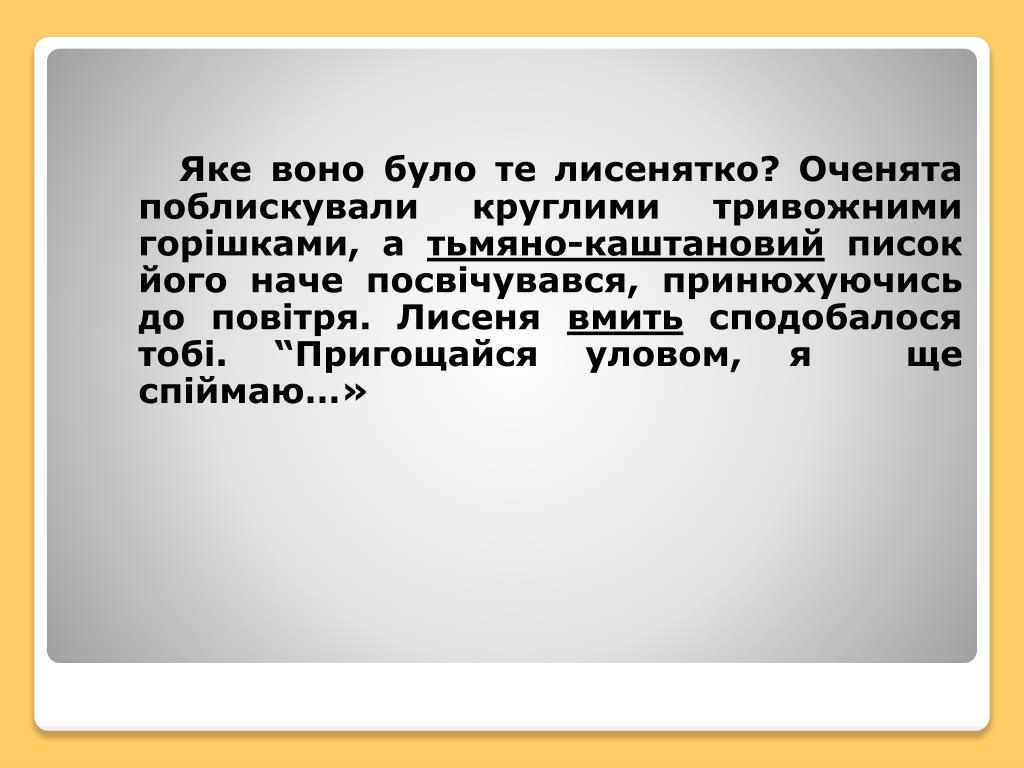 Яке воно було те лисенятко? Оченята поблискували круглими тривожними горішками, а тьмяно-каштановий писок його наче посвічувався, принюхуючись до повітря. Лисеня вмить сподобалося тобі. “Пригощайся уловом, я ще спіймаю…»